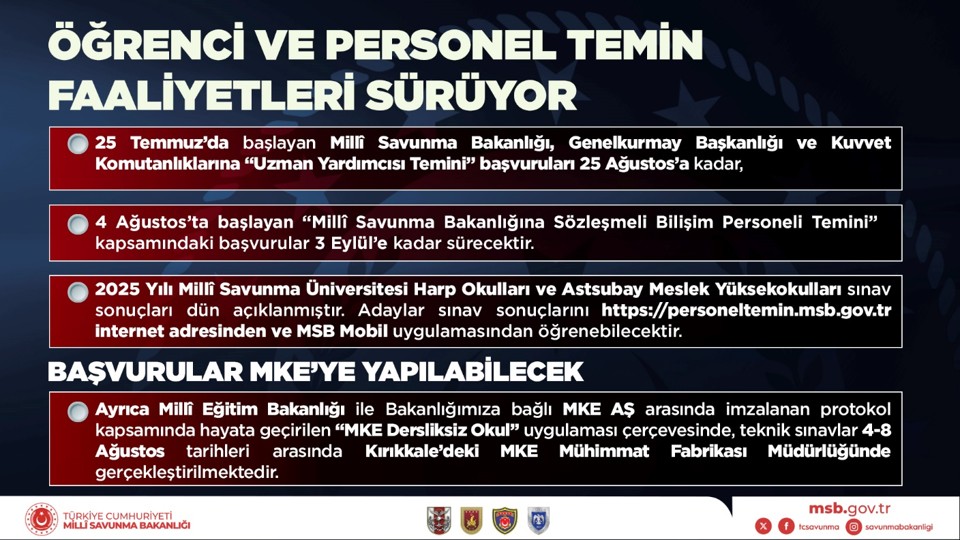 ÖĞRENCİ VE PERSONEL TEMİN FAALİYETLERİ SÜRÜYOR

25 Temmuz'da başlayan Millî Savunma Bakanlığı, Genelkurmay Başkanlığı ve Kuvvet Komutanlıklarına "Uzman Yardımcısı Temini" başvuruları 25 Ağustos'a kadar,

4 Ağustos'ta başlayan "Millî Savunma Bakanlığına Sözleşmeli Bilişim Personeli Temini" kapsamındaki başvurular 3 Eylül'e kadar sürecektir.

2025 Yılı Millî Savunma Üniversitesi Harp Okulları ve Astsubay Meslek Yüksekokulları sınav sonuçları dün açıklanmıştır. Adaylar sınav sonuçlarını https://personeltemin.msb.gov.tr internet adresinden ve MSB Mobil uygulamasından öğrenebilecektir.

BAŞVURULAR MKE'YE YAPILABİLECEK

Ayrıca Millî Eğitim Bakanlığı ile Bakanlığımıza bağlı MKE AŞ arasında imzalanan protokol kapsamında hayata geçirilen "MKE Dersliksiz Okul" uygulaması çerçevesinde, teknik sınavlar 4-8 Ağustos tarihleri arasında Kırıkkale'deki MKE Mühimmat Fabrikası Müdürlüğünde gerçekleştirilmektedir.

TÜRKİYE CUMHURİYETİ
MİLLÎ SAVUNMA BAKANLIĞI

msb.gov.tr
tcsavunma savunmabakanligi